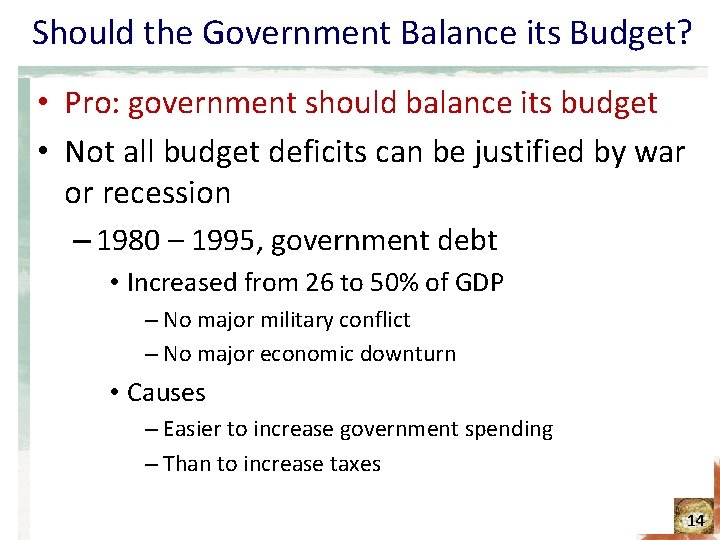 Should the Government Balance its Budget?

• Pro: government should balance its budget

• Not all budget deficits can be justified by war or recession

– 1980 – 1995, government debt

• Increased from 26 to 50% of GDP

– No major military conflict

– No major economic downturn

• Causes

– Easier to increase government spending

– Than to increase taxes

14